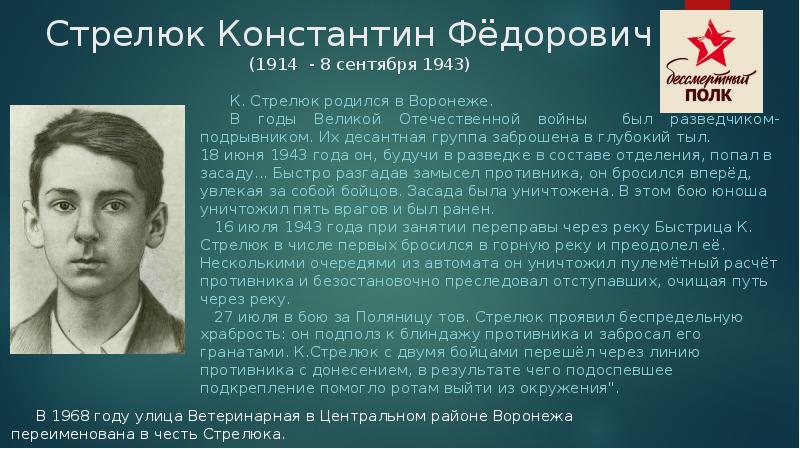 Стрелюк Константин Фёдорович
(1914 - 8 сентября 1943)

бессмертный ПОЛК

К. Стрелюк родился в Воронеже.
В годы Великой Отечественной войны был разведчиком-подрывником. Их десантная группа заброшена в глубокий тыл.
18 июня 1943 года он, будучи в разведке в составе отделения, попал в засаду... Быстро разгадав замысел противника, он бросился вперёд, увлекая за собой бойцов. Засада была уничтожена. В этом бою юноша уничтожил пять врагов и был ранен.
16 июля 1943 года при занятии переправы через реку Быстрица К. Стрелюк в числе первых бросился в горную реку и преодолел её. Несколькими очередями из автомата он уничтожил пулемётный расчёт противника и безостановочно преследовал отступавших, очищая путь через реку.
27 июля в бою за Поляницу тов. Стрелюк проявил беспредельную храбрость: он подполз к блиндажу противника и забросал его гранатами. К.Стрелюк с двумя бойцами перешёл через линию противника с донесением, в результате чего подоспевшее подкрепление помогло ротам выйти из окружения".

В 1968 году улица Ветеринарная в Центральном районе Воронежа переименована в честь Стрелюка.